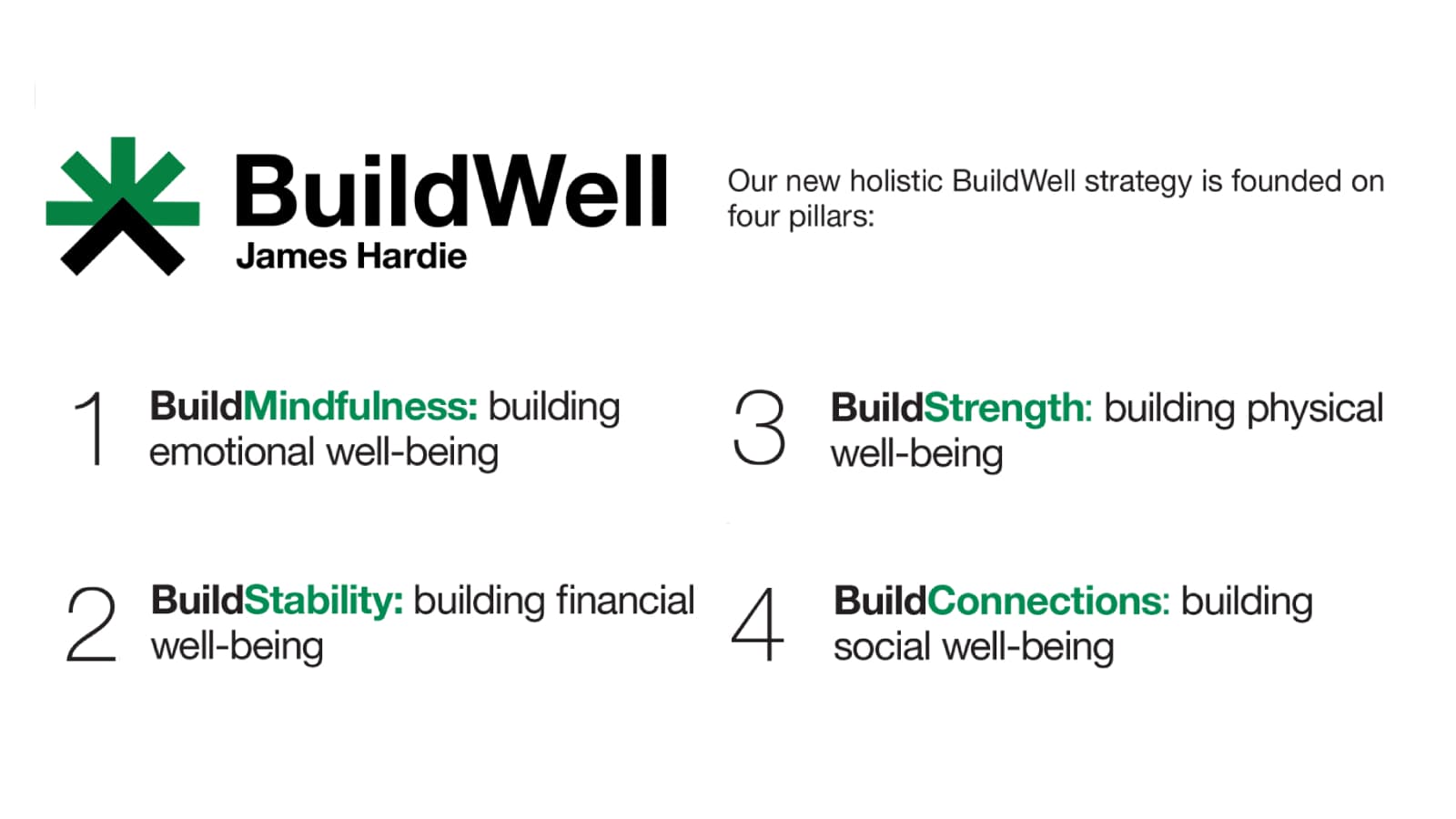 BuildWell
James Hardie

Our new holistic BuildWell strategy is founded on four pillars:

1 BuildMindfulness: building emotional well-being

2 BuildStability: building financial well-being

3 BuildStrength: building physical well-being

4 BuildConnections: building social well-being